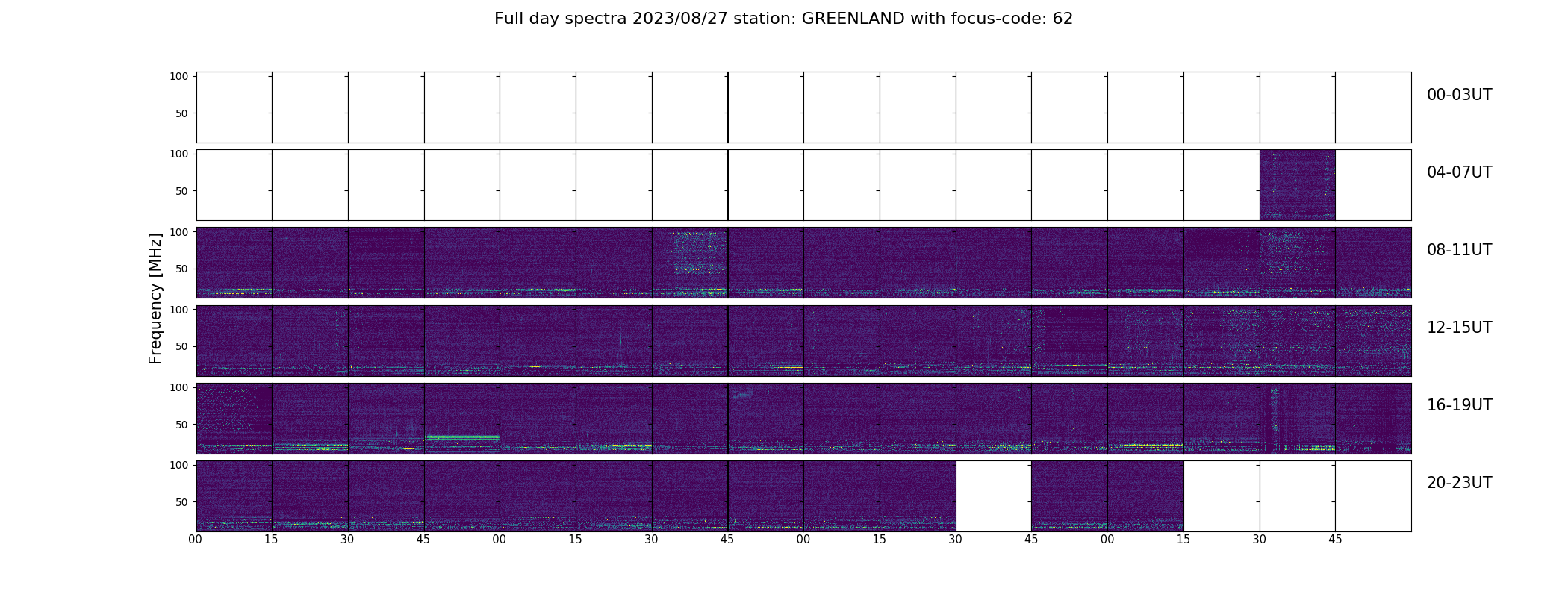 Full day spectra 2023/08/27 station: GREENLAND with focus-code: 62

Frequency [MHz]

100
50
00-03UT

100
50
04-07UT

100
50
08-11UT

100
50
12-15UT

100
50
16-19UT

100
50
20-23UT

00 15 30 45 00 15 30 45 00 15 30 45 00 15 30 45